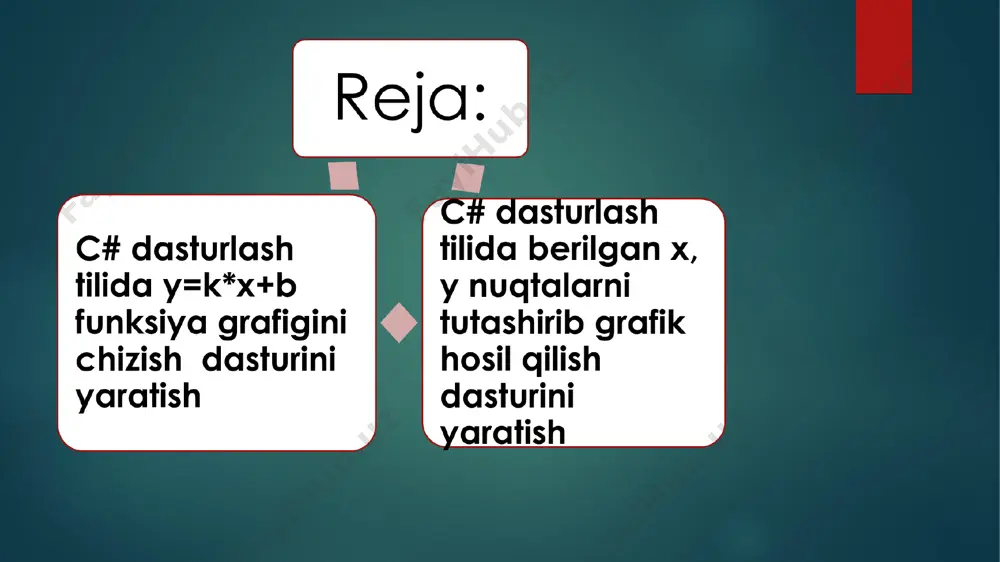 Reja:

C# dasturlash tilida y=k*x+b funksiya grafigini chizish dasturini yaratish

C# dasturlash tilida berilgan x, y nuqtalarni tutashirib grafik hosil qilish dasturini yaratish